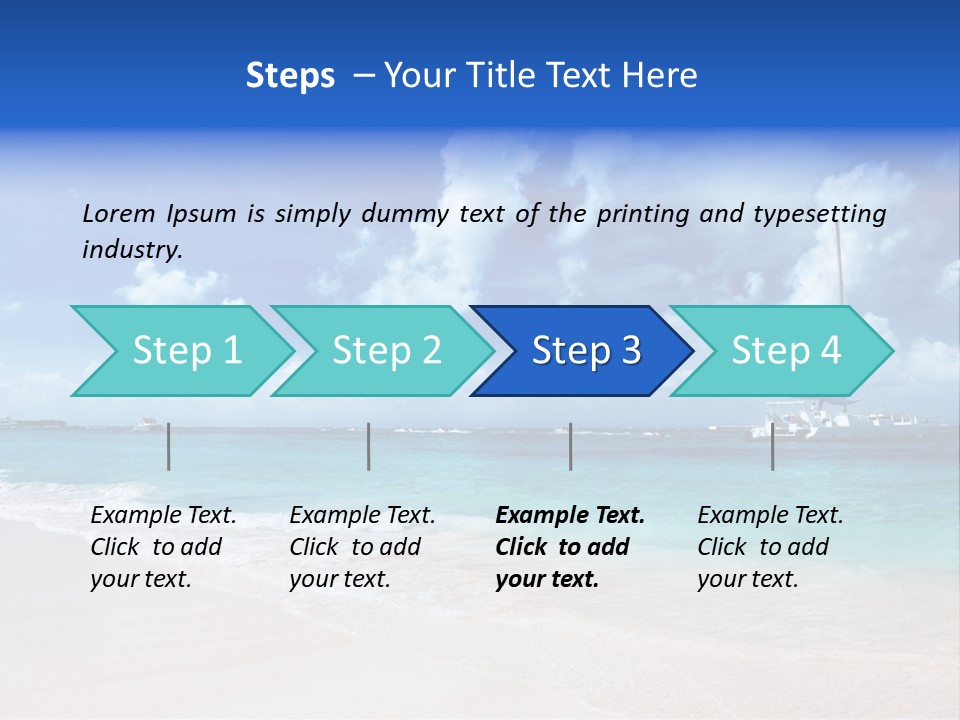 Steps – Your Title Text Here

Lorem Ipsum is simply dummy text of the printing and typesetting industry.

Step 1

Step 2

Step 3

Step 4

Example Text. Click to add your text.

Example Text. Click to add your text.

Example Text. Click to add your text.

Example Text. Click to add your text.